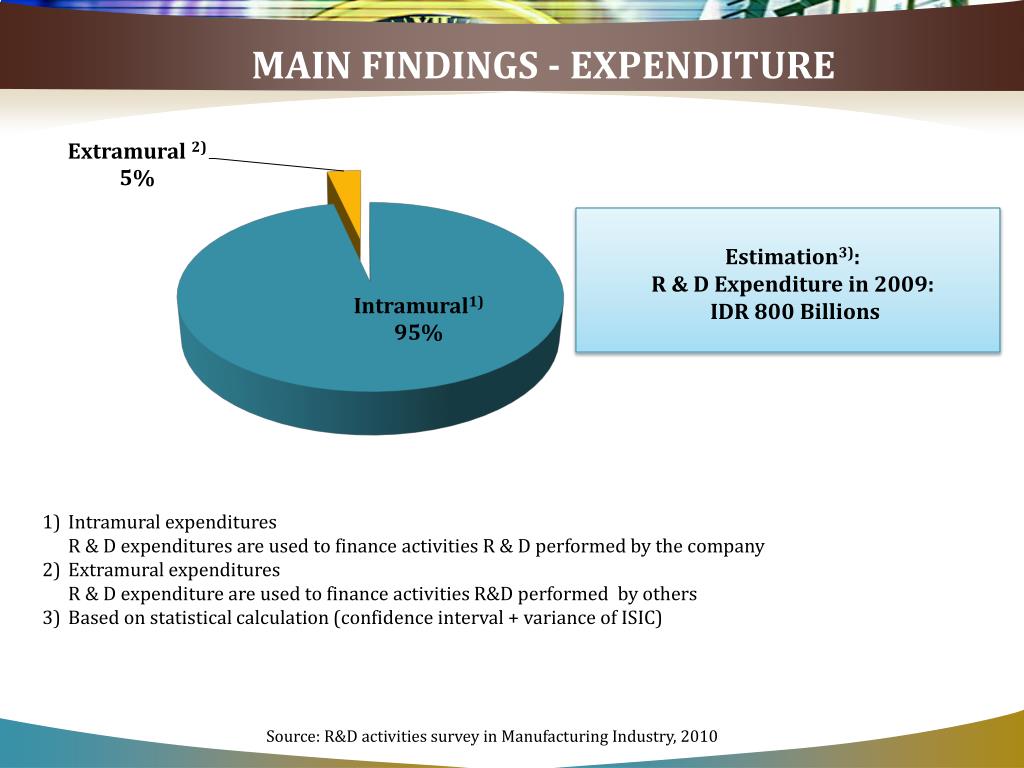 MAIN FINDINGS - EXPENDITURE

Extramural $^{2)}$
5%

Intramural$^{1)}$
95%

Estimation$^{3)}$:
R & D Expenditure in 2009:
IDR 800 Billions

1) Intramural expenditures
R & D expenditures are used to finance activities R & D performed by the company
2) Extramural expenditures
R & D expenditure are used to finance activities R&D performed by others
3) Based on statistical calculation (confidence interval + variance of ISIC)

Source: R&D activities survey in Manufacturing Industry, 2010